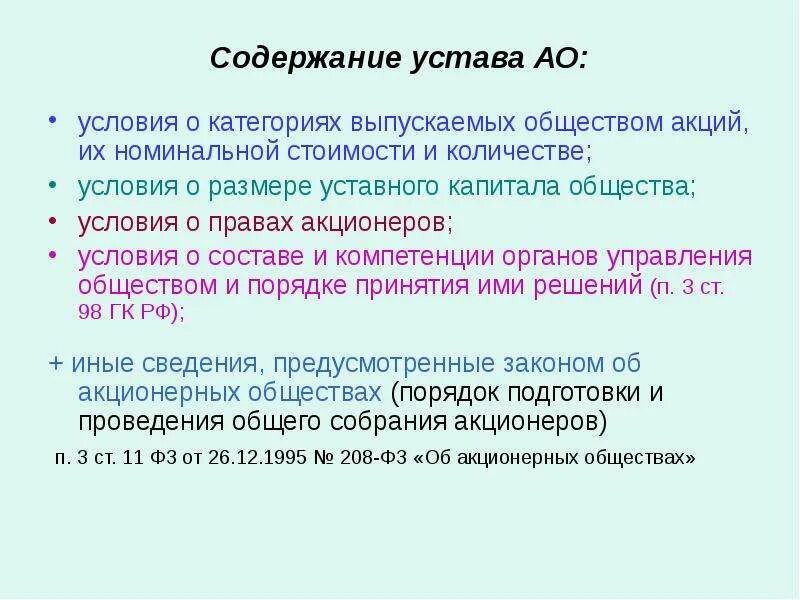 Содержание устава АО:

• условия о категориях выпускаемых обществом акций, их номинальной стоимости и количестве;
• условия о размере уставного капитала общества;
• условия о правах акционеров;
• условия о составе и компетенции органов управления обществом и порядке принятия ими решений (п. 3 ст. 98 ГК РФ);

+ иные сведения, предусмотренные законом об акционерных обществах (порядок подготовки и проведения общего собрания акционеров)

п. 3 ст. 11 ФЗ от 26.12.1995 № 208-ФЗ «Об акционерных обществах»